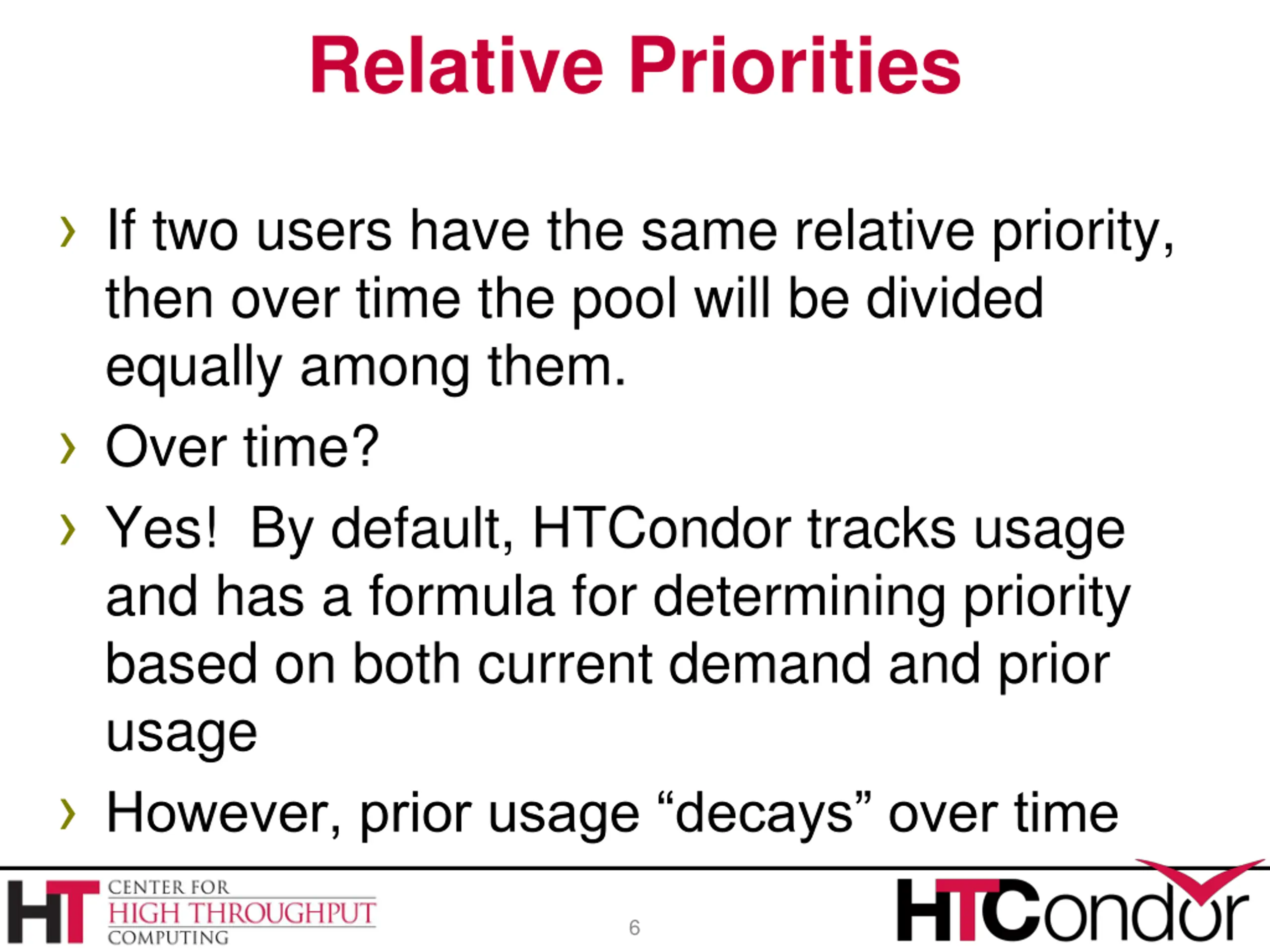 Relative Priorities

› If two users have the same relative priority, then over time the pool will be divided equally among them.

› Over time?

› Yes!  By default, HTCondor tracks usage and has a formula for determining priority based on both current demand and prior usage

› However, prior usage “decays” over time

HT CENTER FOR HIGH THROUGHPUT COMPUTING

6

HTCondor